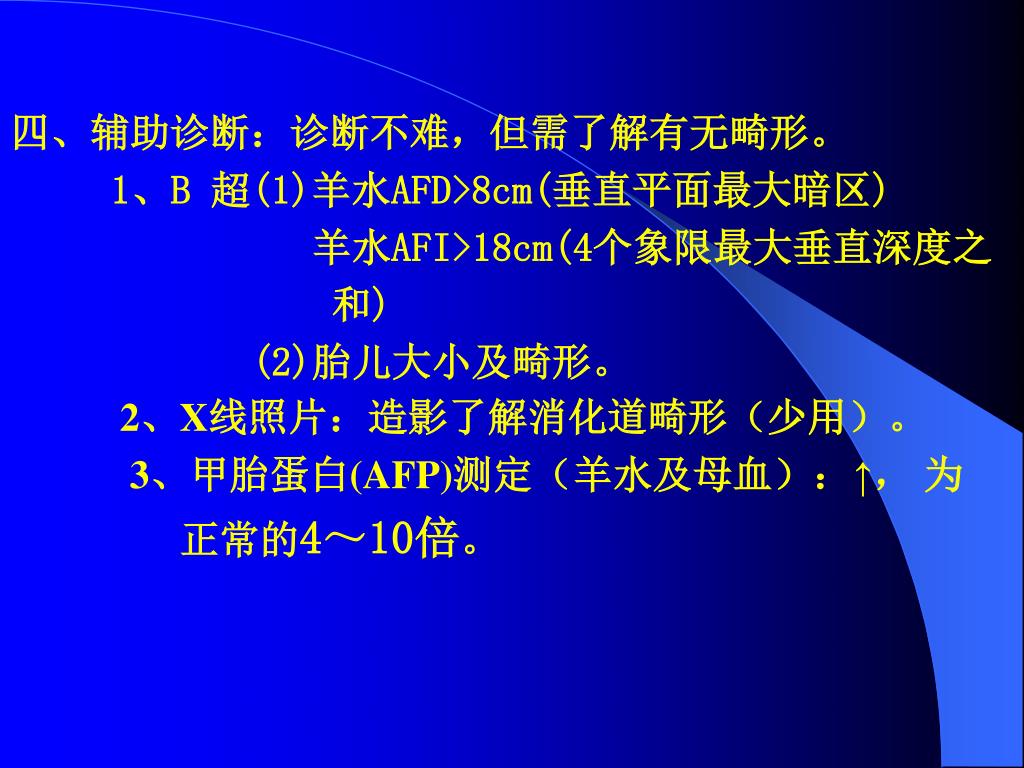 四、辅助诊断：诊断不难，但需了解有无畸形。

1、B 超(1)羊水AFD>8cm(垂直平面最大暗区)

羊水AFI>18cm(4个象限最大垂直深度之和)

(2)胎儿大小及畸形。

2、X线照片：造影了解消化道畸形（少用）。

3、甲胎蛋白(AFP)测定（羊水及母血）：↑，为正常的4～10倍。